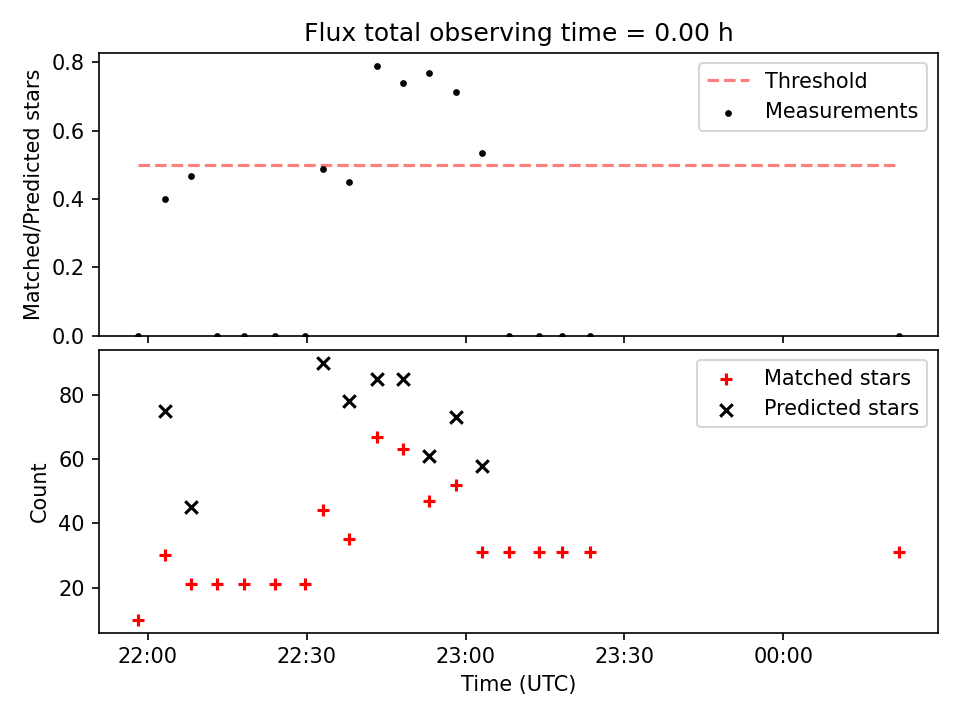 Flux total observing time = 0.00 h

Matched/Predicted stars
0.8
0.6
0.4
0.2
0.0

Threshold
Measurements

Count
80
60
40
20

Matched stars
Predicted stars

22:00
22:30
23:00
23:30
00:00
Time (UTC)